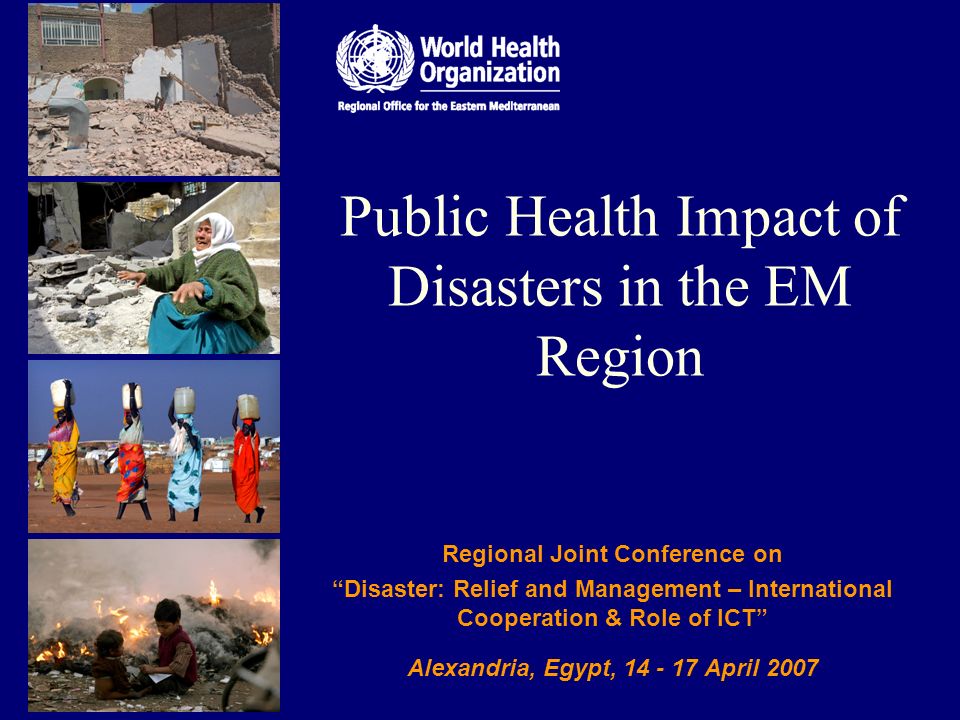 World Health Organization
Regional Office for the Eastern Mediterranean

Public Health Impact of Disasters in the EM Region

Regional Joint Conference on
“Disaster: Relief and Management – International Cooperation & Role of ICT”

Alexandria, Egypt, 14 - 17 April 2007